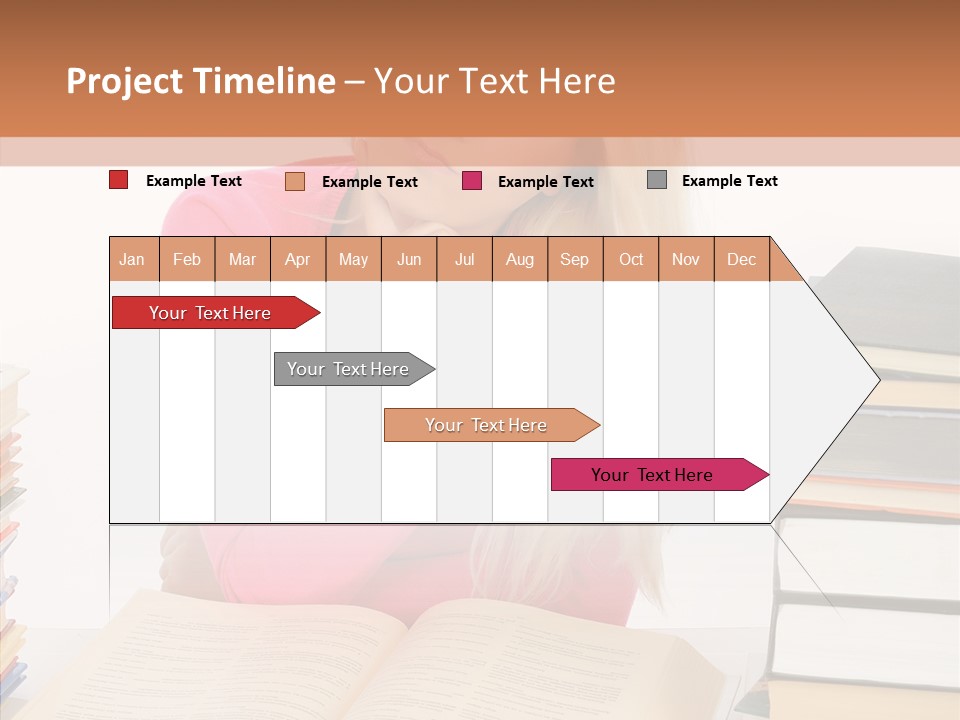 Project Timeline – Your Text Here

Example Text Example Text Example Text Example Text

Jan Feb Mar Apr May Jun Jul Aug Sep Oct Nov Dec

Your Text Here

Your Text Here

Your Text Here

Your Text Here